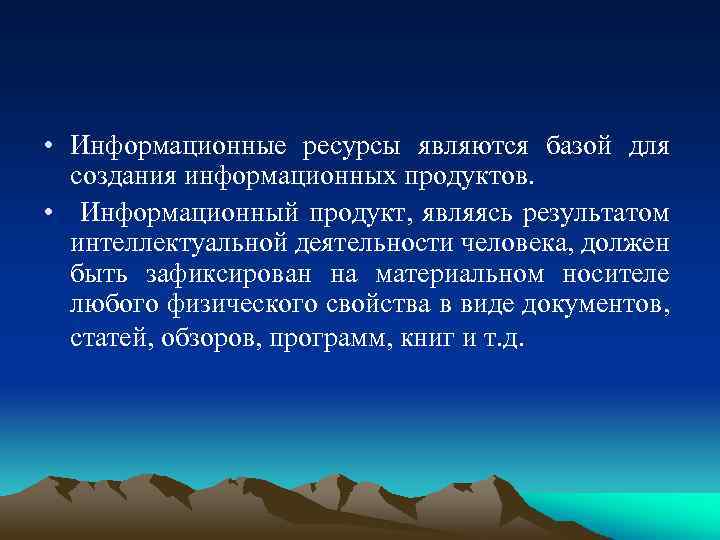 • Информационные ресурсы являются базой для создания информационных продуктов.

• Информационный продукт, являясь результатом интеллектуальной деятельности человека, должен быть зафиксирован на материальном носителе любого физического свойства в виде документов, статей, обзоров, программ, книг и т.д.